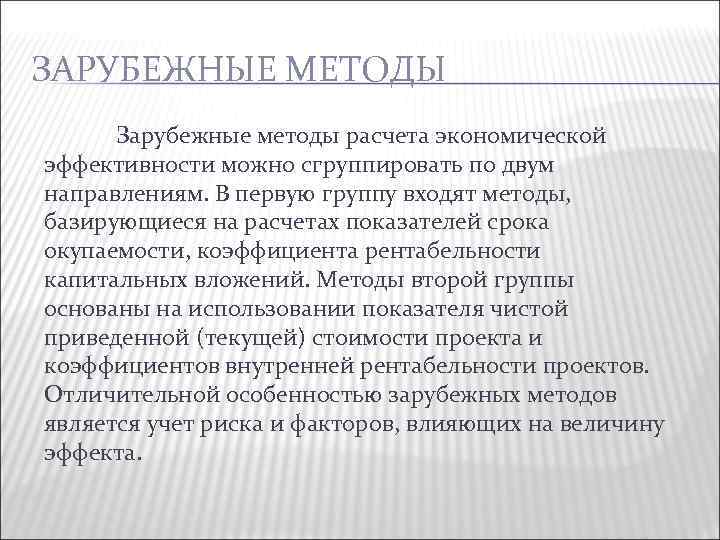 ЗАРУБЕЖНЫЕ МЕТОДЫ

Зарубежные методы расчета экономической эффективности можно сгруппировать по двум направлениям. В первую группу входят методы, базирующиеся на расчетах показателей срока окупаемости, коэффициента рентабельности капитальных вложений. Методы второй группы основаны на использовании показателя чистой приведенной (текущей) стоимости проекта и коэффициентов внутренней рентабельности проектов. Отличительной особенностью зарубежных методов является учет риска и факторов, влияющих на величину эффекта.